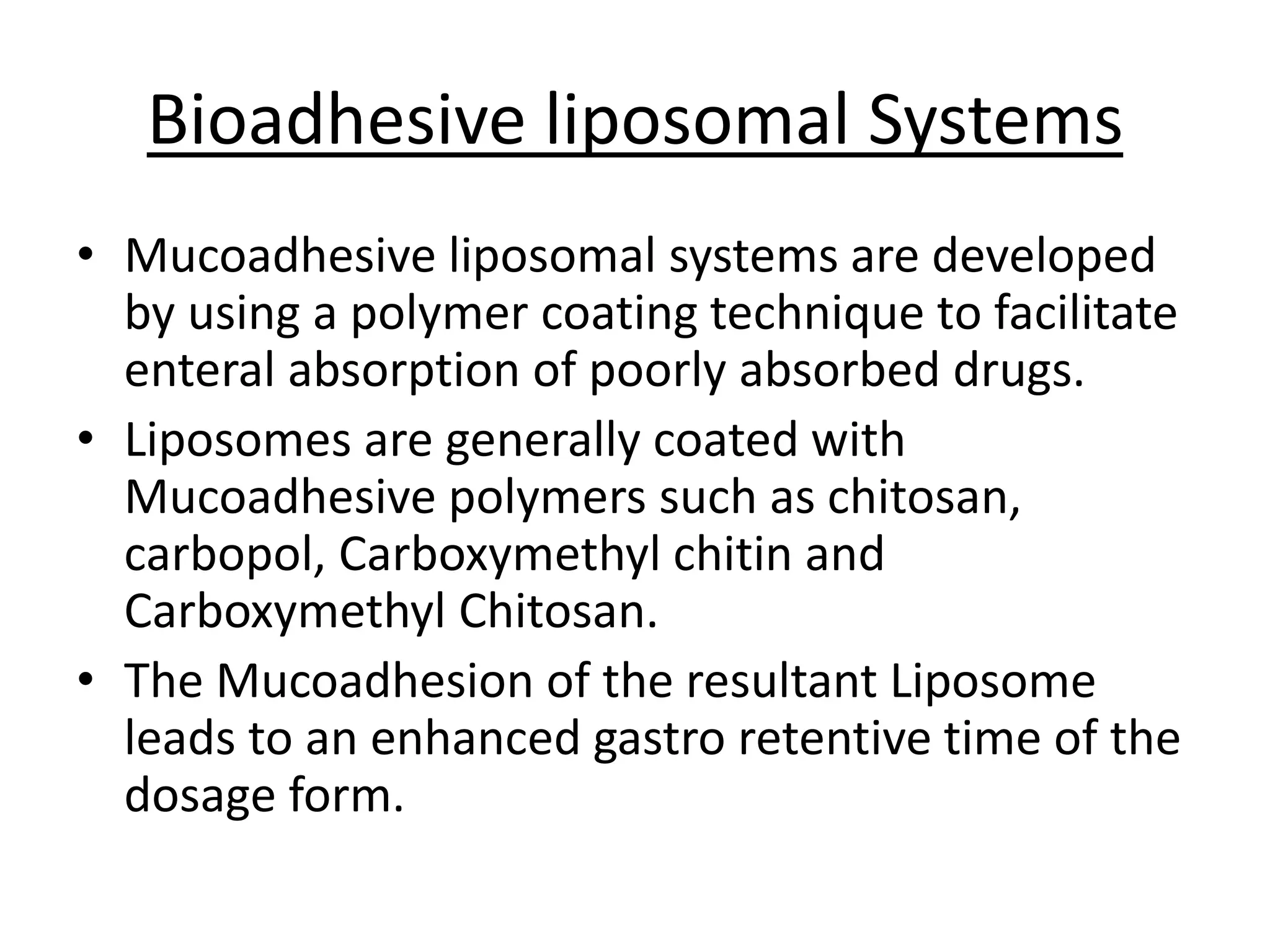 Bioadhesive liposomal Systems

• Mucoadhesive liposomal systems are developed by using a polymer coating technique to facilitate enteral absorption of poorly absorbed drugs.

• Liposomes are generally coated with Mucoadhesive polymers such as chitosan, carbopol, Carboxymethyl chitin and Carboxymethyl Chitosan.

• The Mucoadhesion of the resultant Liposome leads to an enhanced gastro retentive time of the dosage form.